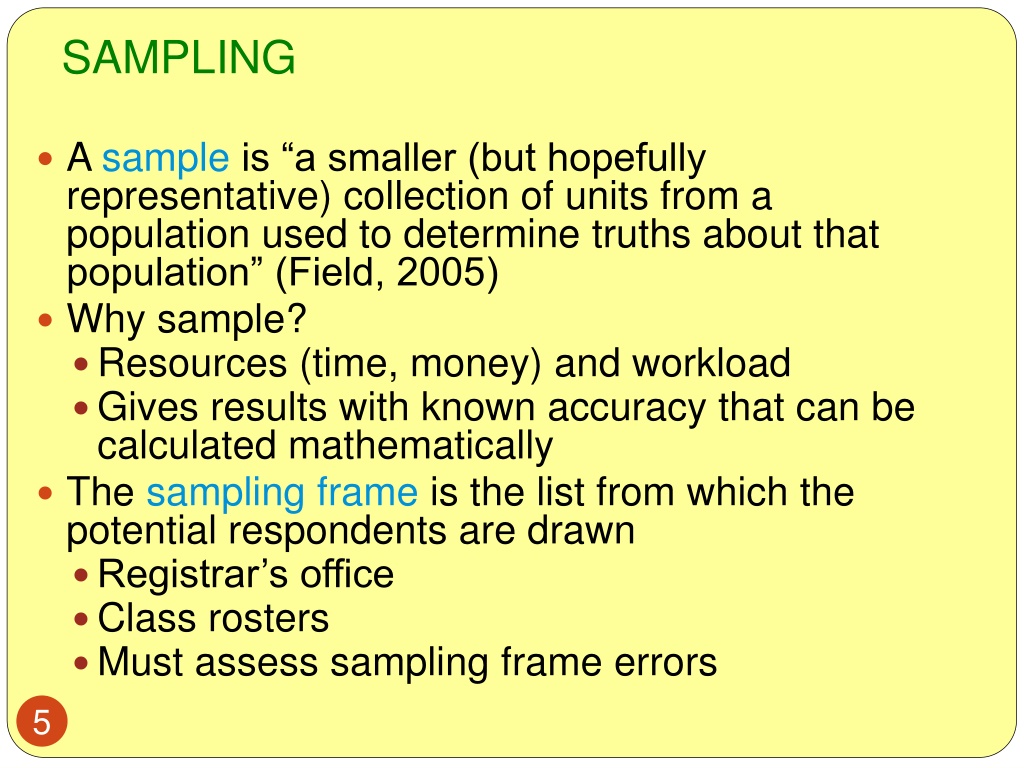 SAMPLING

- A sample is “a smaller (but hopefully representative) collection of units from a population used to determine truths about that population” (Field, 2005)
- Why sample?
  - Resources (time, money) and workload
  - Gives results with known accuracy that can be calculated mathematically
- The sampling frame is the list from which the potential respondents are drawn
  - Registrar’s office
  - Class rosters
  - Must assess sampling frame errors

5